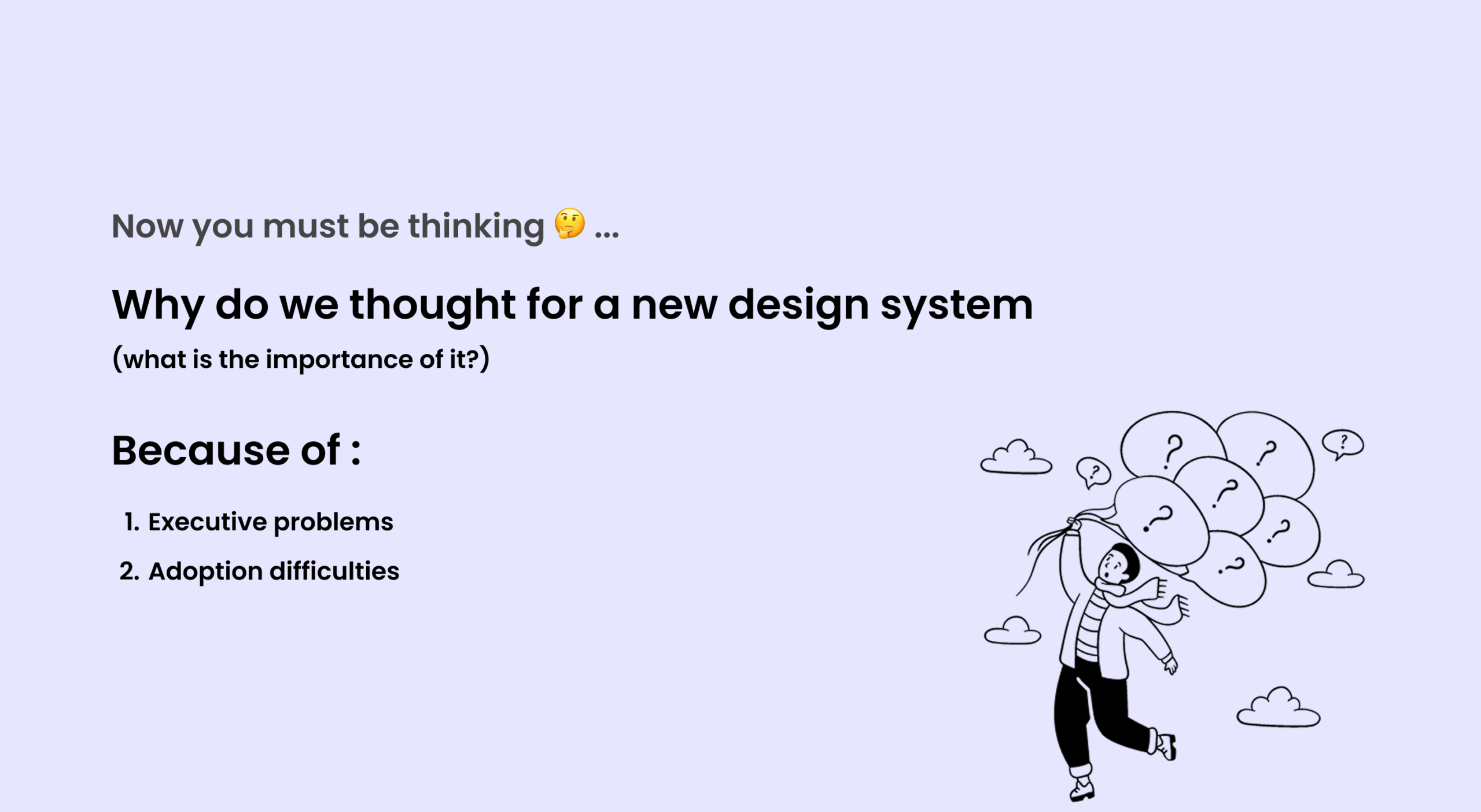 Now you must be thinking 🤔 ...

Why do we thought for a new design system

(what is the importance of it?)

Because of :

1. Executive problems
2. Adoption difficulties

?

?

?

?

?

?

?

?